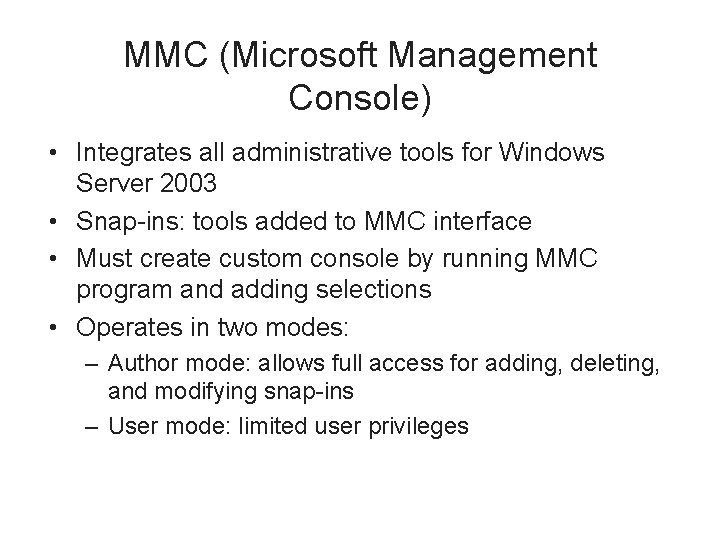 MMC (Microsoft Management Console)

• Integrates all administrative tools for Windows Server 2003
• Snap-ins: tools added to MMC interface
• Must create custom console by running MMC program and adding selections
• Operates in two modes:
– Author mode: allows full access for adding, deleting, and modifying snap-ins
– User mode: limited user privileges